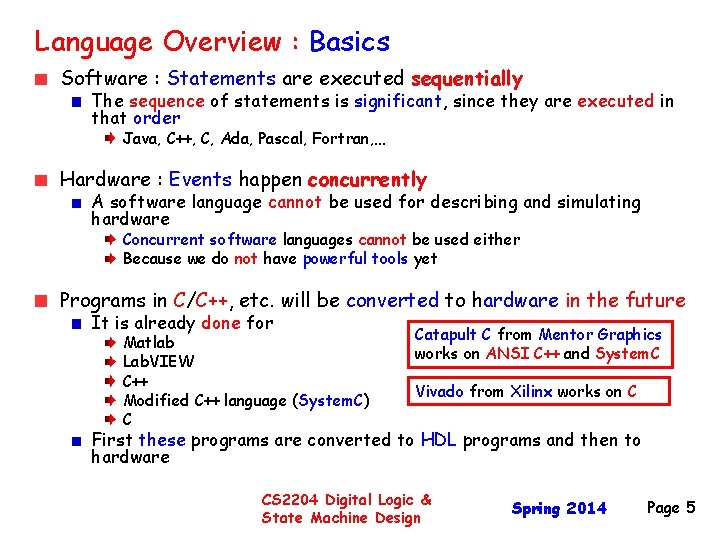 Language Overview : Basics

Software : Statements are executed sequentially

The sequence of statements is significant, since they are executed in that order

Java, C++, C, Ada, Pascal, Fortran,…

Hardware : Events happen concurrently

A software language cannot be used for describing and simulating hardware

Concurrent software languages cannot be used either

Because we do not have powerful tools yet

Programs in C/C++, etc. will be converted to hardware in the future

It is already done for

Matlab

LabVIEW

C++

Modified C++ language (SystemC)

C

Catapult C from Mentor Graphics works on ANSI C++ and SystemC

Vivado from Xilinx works on C

First these programs are converted to HDL programs and then to hardware

CS2204 Digital Logic & State Machine Design

Spring 2014

Page 5